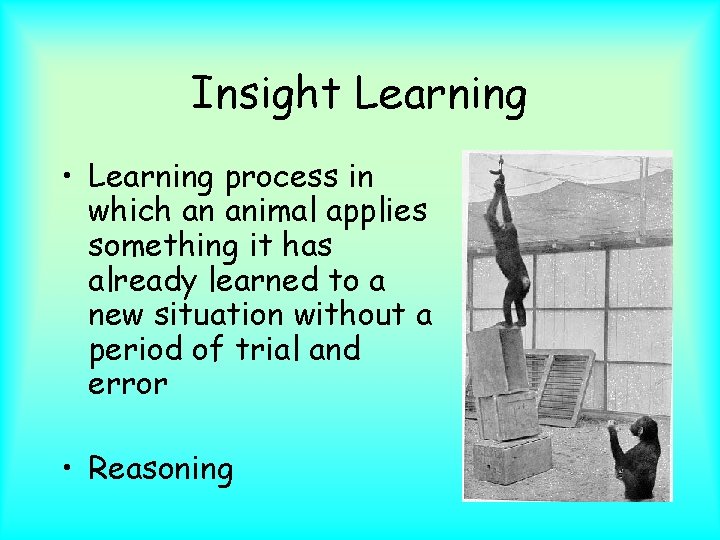 Insight Learning

• Learning process in which an animal applies something it has already learned to a new situation without a period of trial and error

• Reasoning